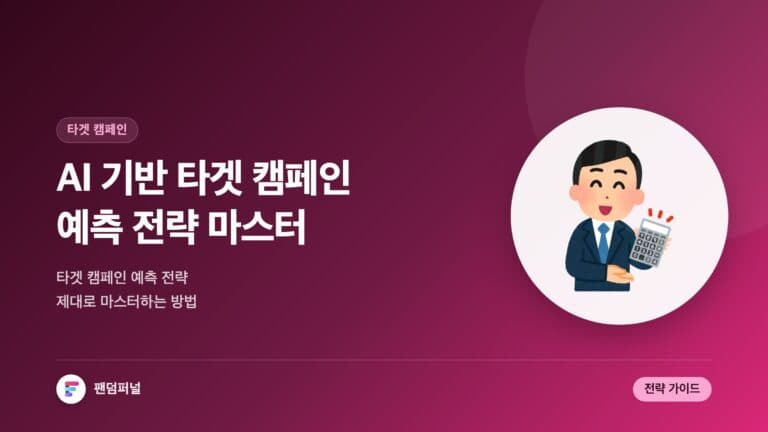 타겟 캠페인

AI 기반 타겟 캠페인 예측 전략 마스터

타겟 캠페인 예측 전략
제대로 마스터하는 방법

팬덤퍼널

전략 가이드